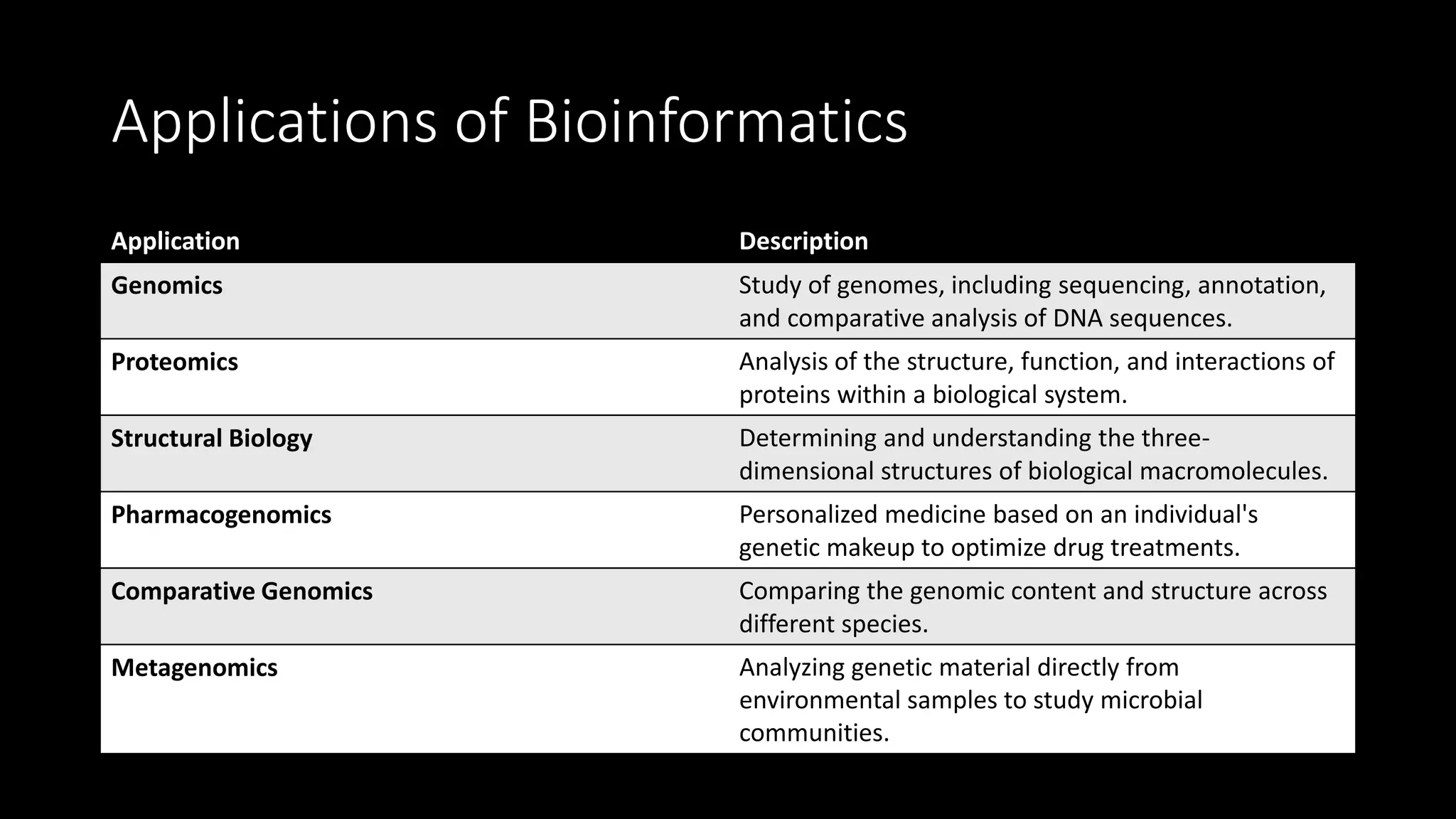 Applications of Bioinformatics

| Application | Description |
|---|---|
| Genomics | Study of genomes, including sequencing, annotation, and comparative analysis of DNA sequences. |
| Proteomics | Analysis of the structure, function, and interactions of proteins within a biological system. |
| Structural Biology | Determining and understanding the three-dimensional structures of biological macromolecules. |
| Pharmacogenomics | Personalized medicine based on an individual's genetic makeup to optimize drug treatments. |
| Comparative Genomics | Comparing the genomic content and structure across different species. |
| Metagenomics | Analyzing genetic material directly from environmental samples to study microbial communities. |